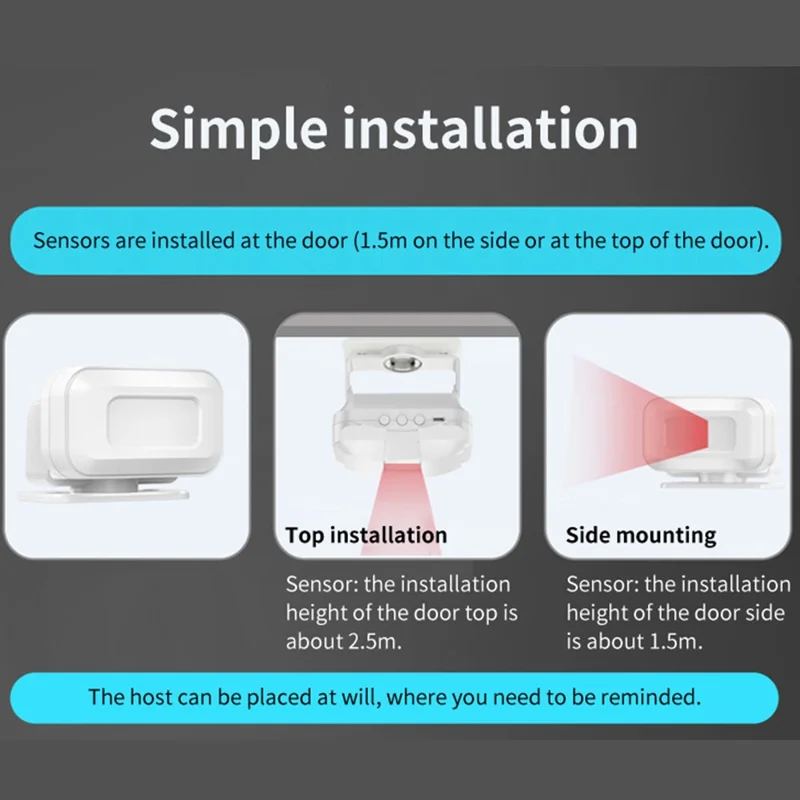 Simple installation

Sensors are installed at the door (1.5m on the side or at the top of the door).

Top installation

Sensor: the installation height of the door top is about 2.5m.

Side mounting

Sensor: the installation height of the door side is about 1.5m.

The host can be placed at will, where you need to be reminded.